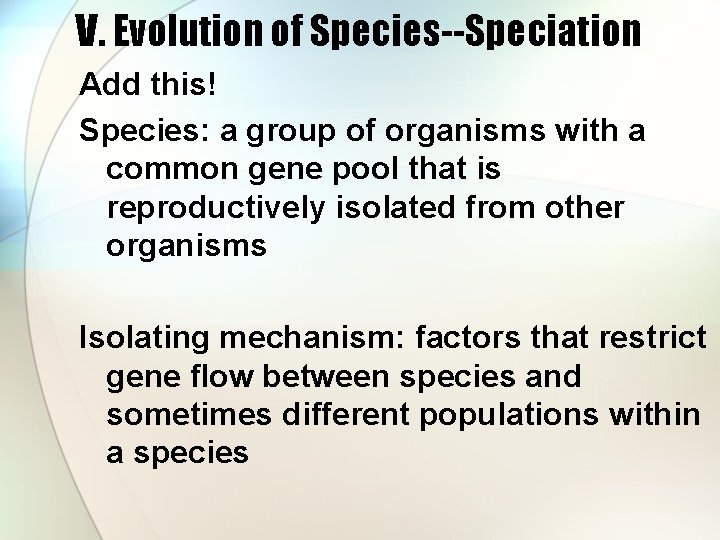 V. Evolution of Species--Speciation

Add this!

Species: a group of organisms with a common gene pool that is reproductively isolated from other organisms

Isolating mechanism: factors that restrict gene flow between species and sometimes different populations within a species